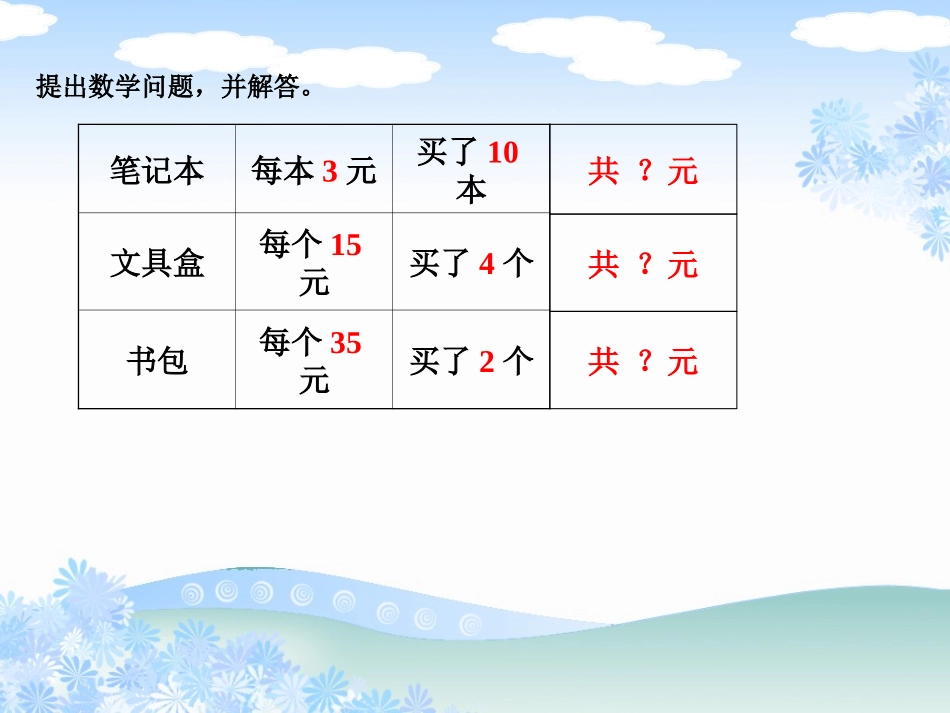 提出数学问题，并解答。

| 笔记本 | 每本 3 元 | 买了 10 本 | 共 ？元 |
|---|---|---|---|
| 文具盒 | 每个 15 元 | 买了 4 个 | 共 ？元 |
| 书包 | 每个 35 元 | 买了 2 个 | 共 ？元 |